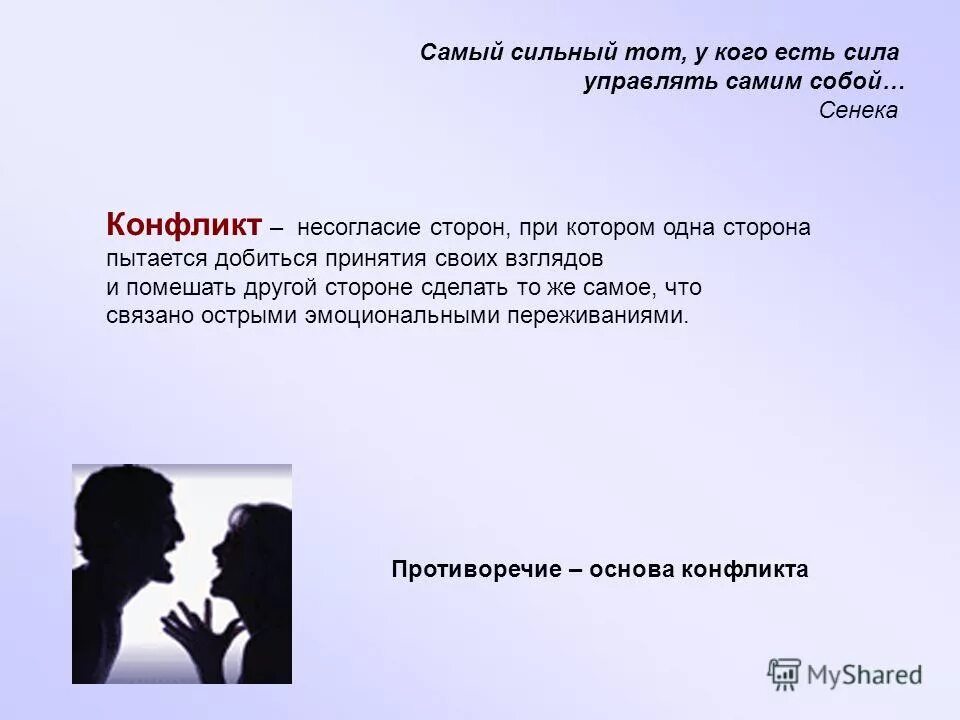 Самый сильный тот, у кого есть сила управлять самим собой…
Сенека

Конфликт – несогласие сторон, при котором одна сторона пытается добиться принятия своих взглядов и помешать другой стороне сделать то же самое, что связано острыми эмоциональными переживаниями.

Противоречие – основа конфликта

MyShared